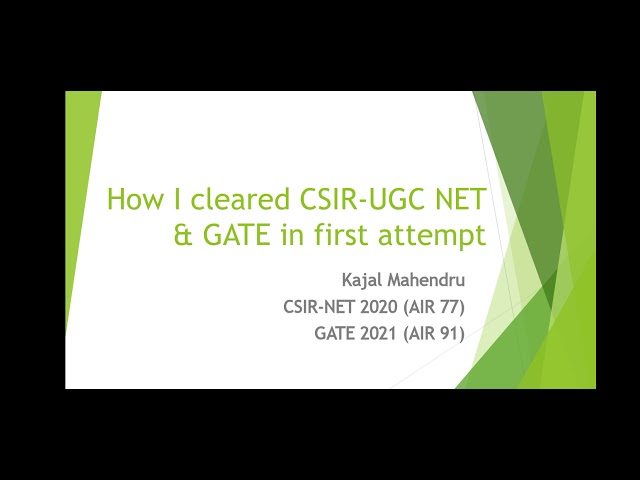 How I cleared CSIR-UGC NET & GATE in first attempt

Kajal Mahendru
CSIR-NET 2020 (AIR 77)
GATE 2021 (AIR 91)